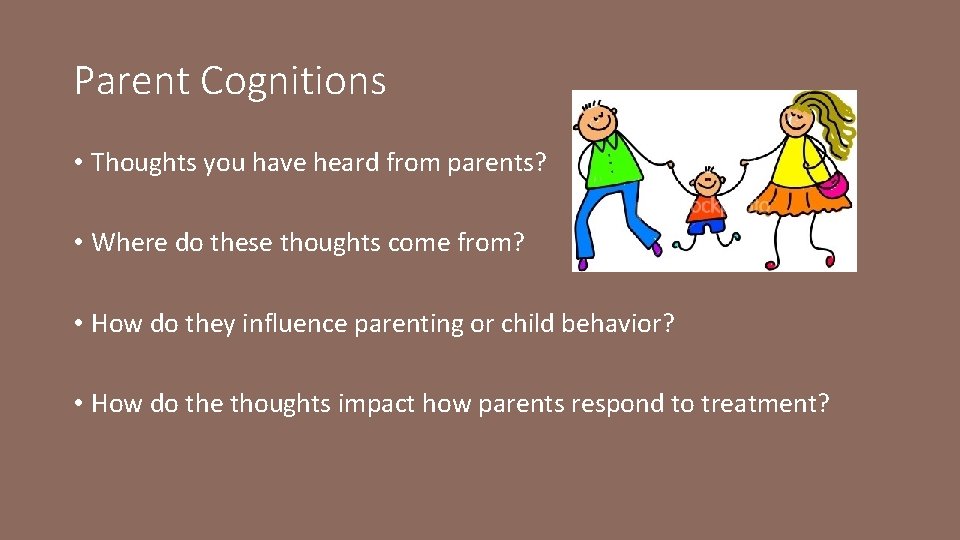 Parent Cognitions

• Thoughts you have heard from parents?

• Where do these thoughts come from?

• How do they influence parenting or child behavior?

• How do the thoughts impact how parents respond to treatment?